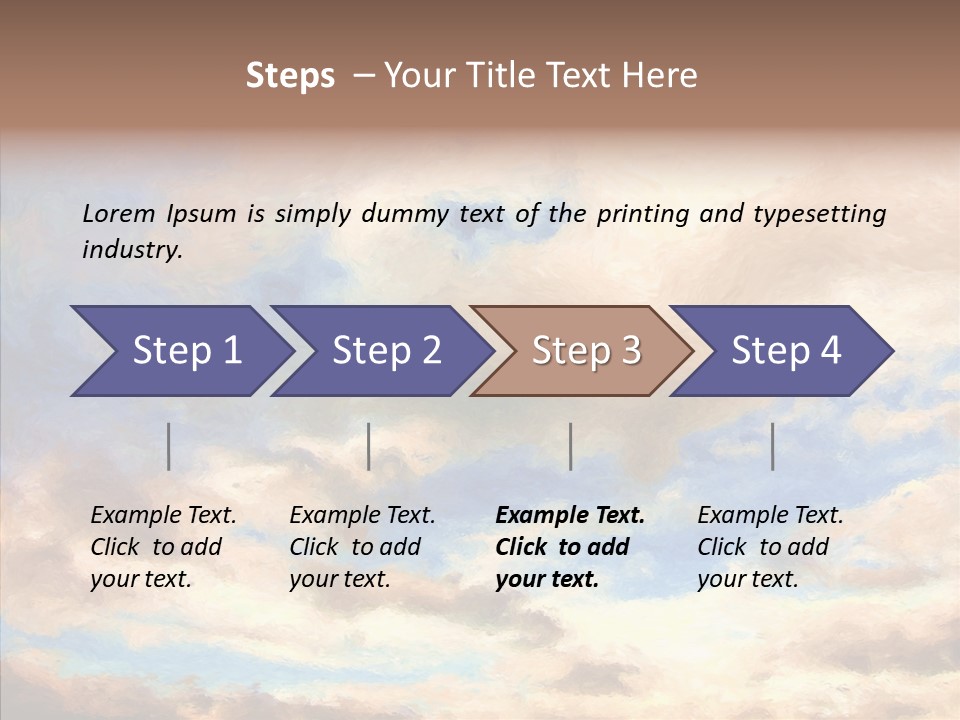 Steps – Your Title Text Here

Lorem Ipsum is simply dummy text of the printing and typesetting industry.

Step 1

Step 2

Step 3

Step 4

Example Text. Click to add your text.

Example Text. Click to add your text.

Example Text. Click to add your text.

Example Text. Click to add your text.